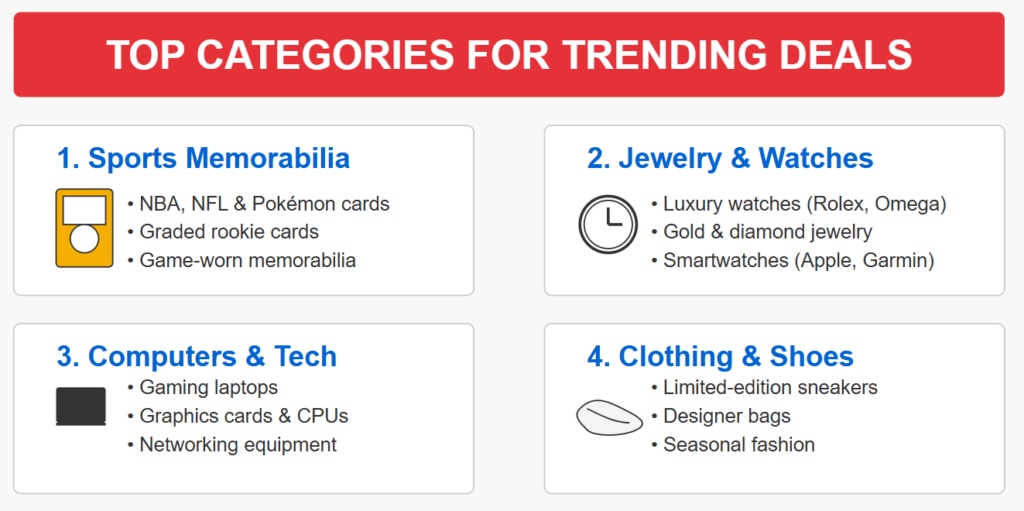 TOP CATEGORIES FOR TRENDING DEALS

1. Sports Memorabilia
• NBA, NFL & Pokémon cards
• Graded rookie cards
• Game-worn memorabilia

2. Jewelry & Watches
• Luxury watches (Rolex, Omega)
• Gold & diamond jewelry
• Smartwatches (Apple, Garmin)

3. Computers & Tech
• Gaming laptops
• Graphics cards & CPUs
• Networking equipment

4. Clothing & Shoes
• Limited-edition sneakers
• Designer bags
• Seasonal fashion